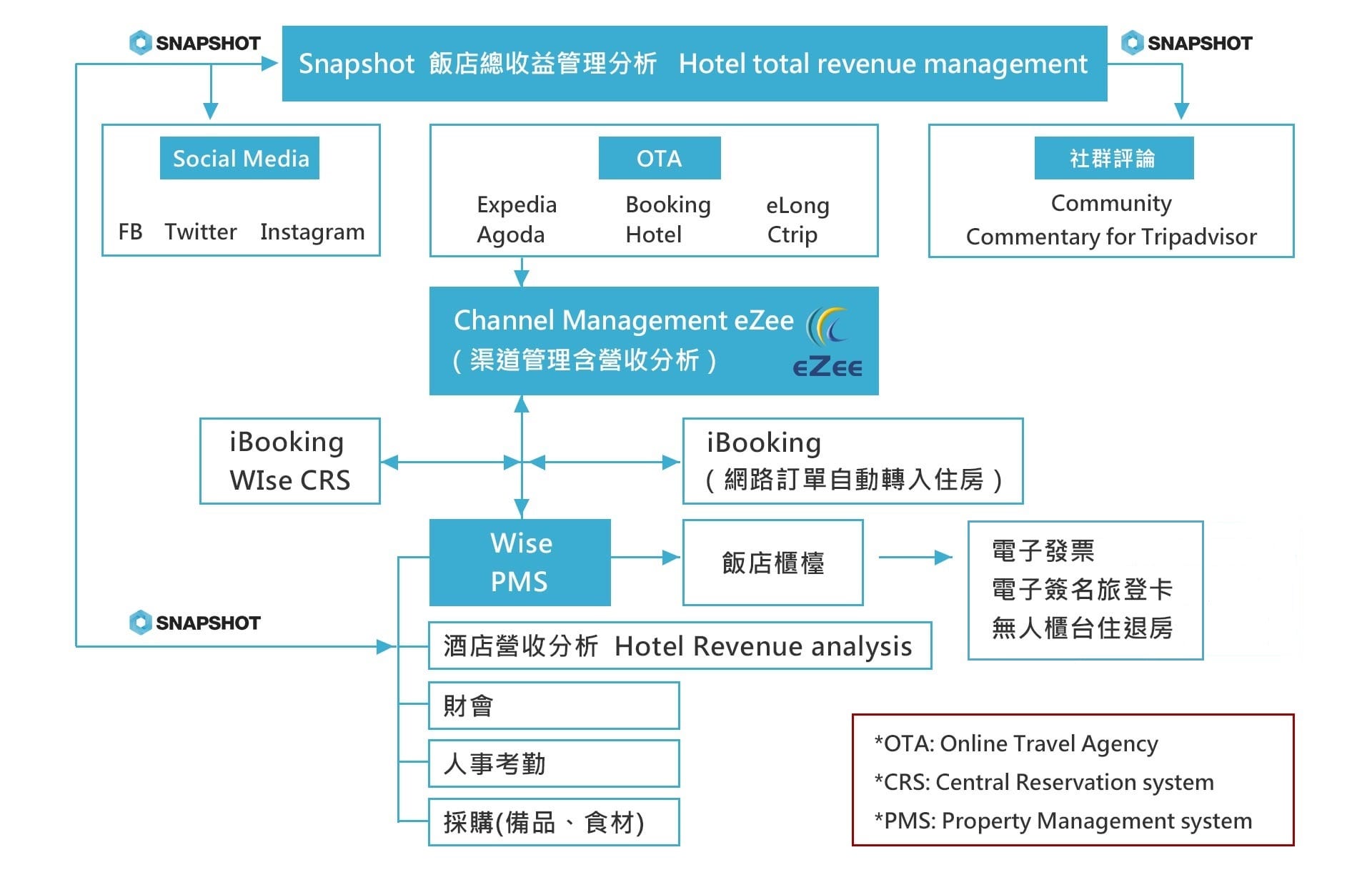 SNAPSHOT

Snapshot 飯店總收益管理分析 Hotel total revenue management

SNAPSHOT

Social Media

FB Twitter Instagram

OTA

Expedia
Agoda

Booking
Hotel

eLong
Ctrip

社群評論

Community
Commentary for Tripadvisor

Channel Management eZee
（渠道管理含營收分析）

eZee

iBooking
WIse CRS

iBooking
（網路訂單自動轉入住房）

Wise
PMS

飯店櫃檯

電子發票
電子簽名旅登卡
無人櫃台住退房

SNAPSHOT

酒店營收分析 Hotel Revenue analysis

財會

人事考勤

採購(備品、食材)

*OTA: Online Travel Agency
*CRS: Central Reservation system
*PMS: Property Management system